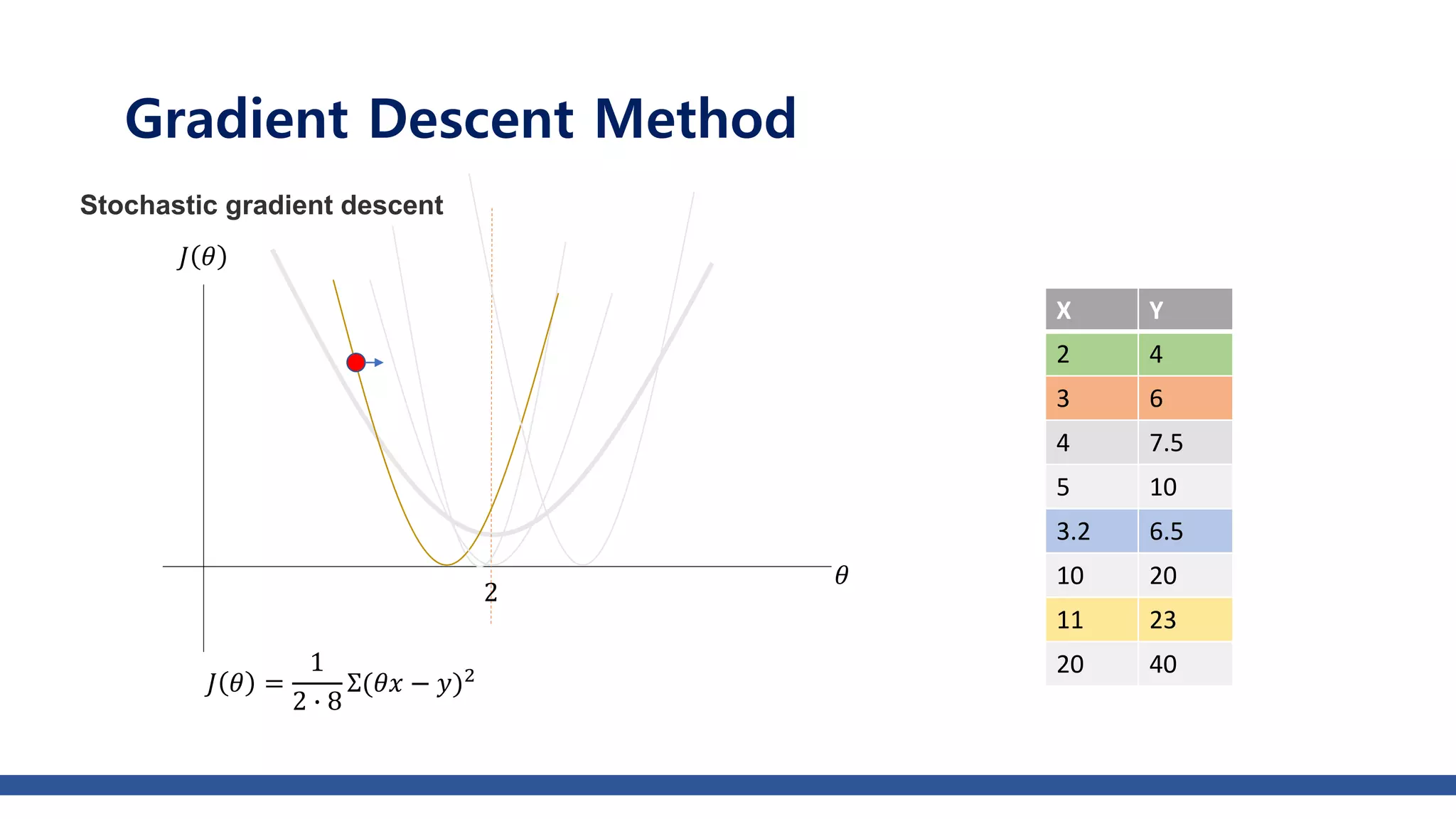 Gradient Descent Method

Stochastic gradient descent

$J(\theta)$

$\theta$

2

$J(\theta) = \frac{1}{2 \cdot 8}\Sigma(\theta x - y)^2$

| X | Y |
|---|---|
| 2 | 4 |
| 3 | 6 |
| 4 | 7.5 |
| 5 | 10 |
| 3.2 | 6.5 |
| 10 | 20 |
| 11 | 23 |
| 20 | 40 |